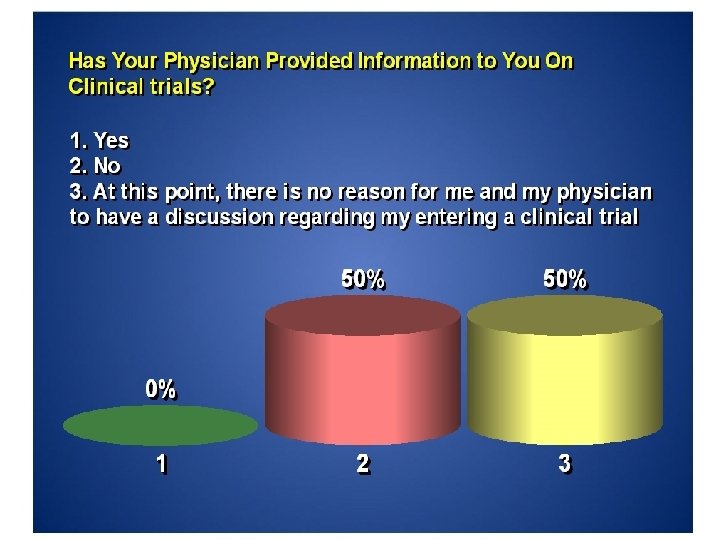 Has Your Physician Provided Information to You On Clinical trials?

1. Yes
2. No
3. At this point, there is no reason for me and my physician to have a discussion regarding my entering a clinical trial

0%
50%
50%

1
2
3